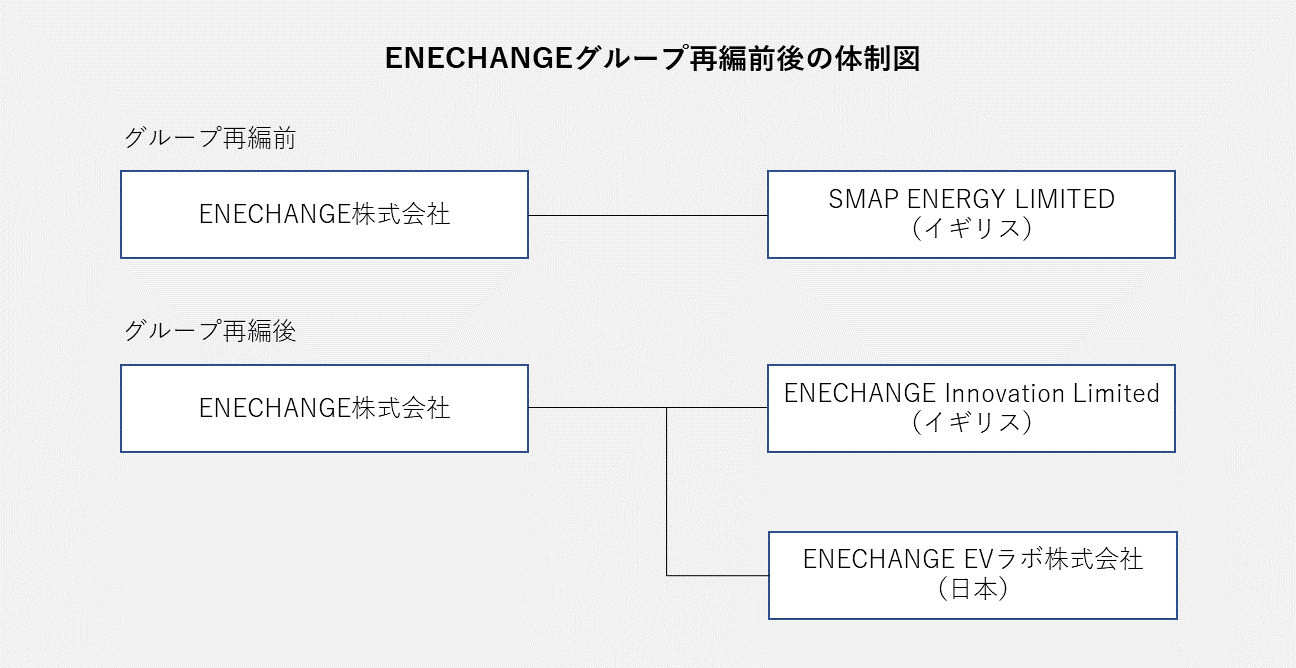 ENECHANGEグループ再編前後の体制図

グループ再編前

ENECHANGE株式会社

SMAP ENERGY LIMITED
（イギリス）

グループ再編後

ENECHANGE株式会社

ENECHANGE Innovation Limited
（イギリス）

ENECHANGE EVラボ株式会社
（日本）